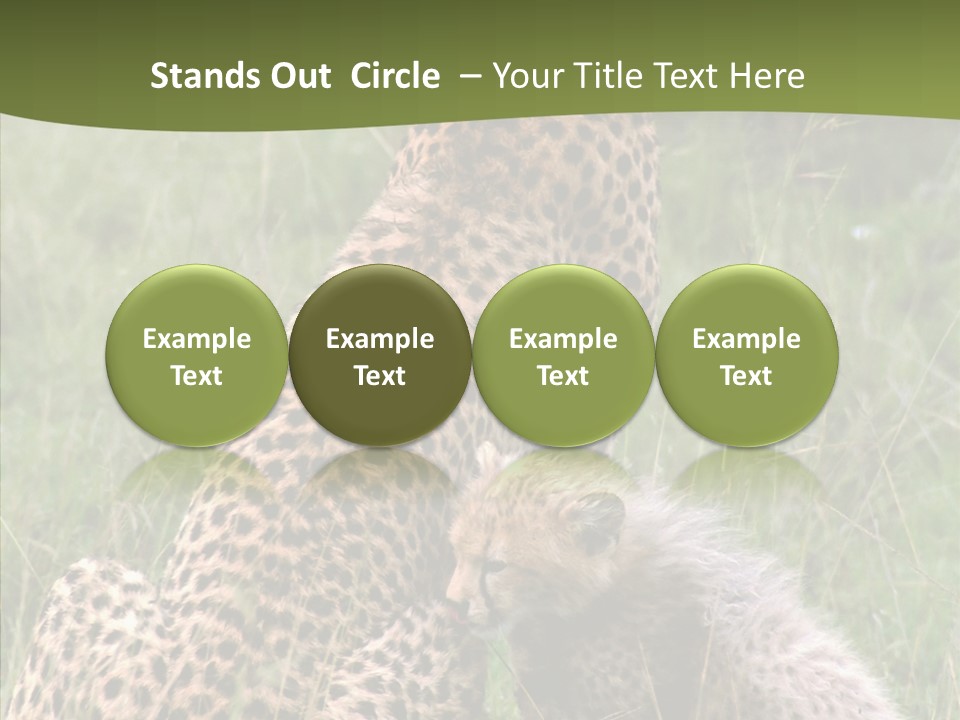 Stands Out Circle – Your Title Text Here

Example Text

Example Text

Example Text

Example Text